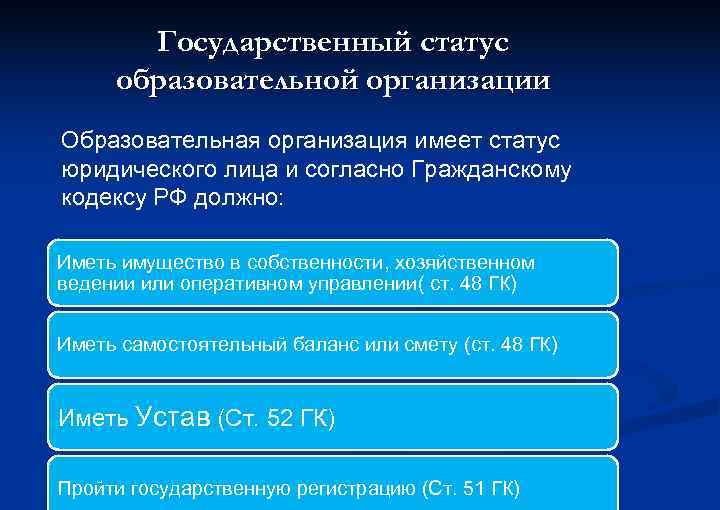 Государственный статус образовательной организации

Образовательная организация имеет статус юридического лица и согласно Гражданскому кодексу РФ должно:

Иметь имущество в собственности, хозяйственном ведении или оперативном управлении( ст. 48 ГК)

Иметь самостоятельный баланс или смету (ст. 48 ГК)

Иметь Устав (Ст. 52 ГК)

Пройти государственную регистрацию (Ст. 51 ГК)